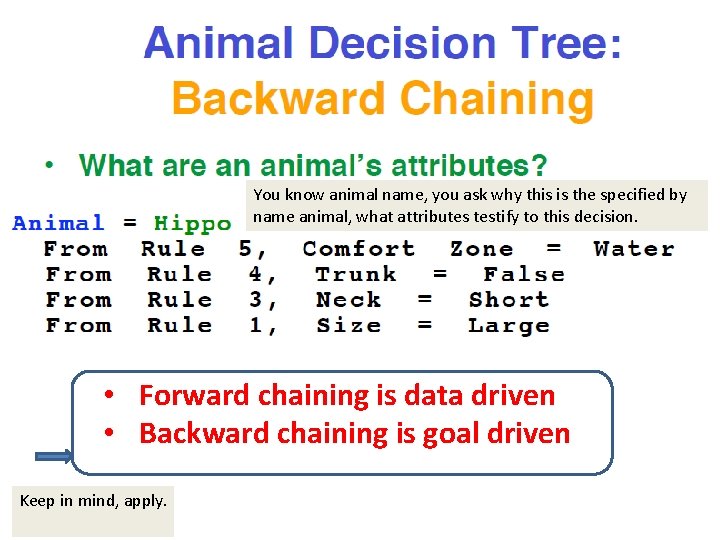 Animal Decision Tree: Backward Chaining

• What are an animal's attributes?

You know animal name, you ask why this is the specified by name animal, what attributes testify to this decision.

Animal = Hippo
From Rule 5, Comfort Zone = Water
From Rule 4, Trunk = False
From Rule 3, Neck = Short
From Rule 1, Size = Large

• Forward chaining is data driven
• Backward chaining is goal driven

Keep in mind, apply.